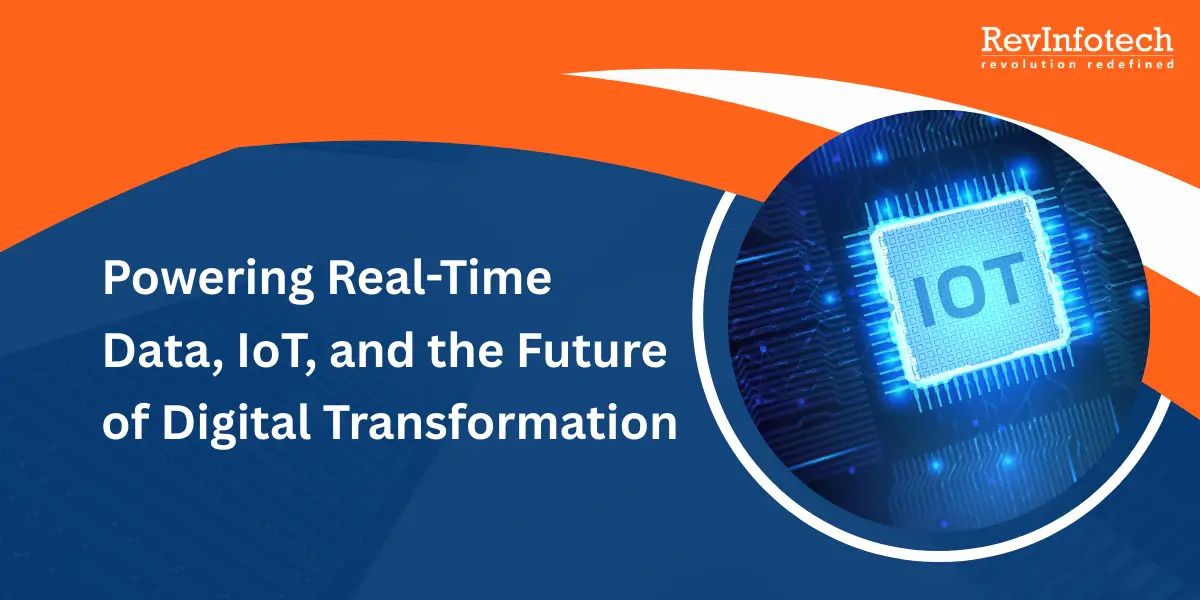 RevInfotech
revolution redefined

Powering Real-Time Data, IoT, and the Future of Digital Transformation

IOT